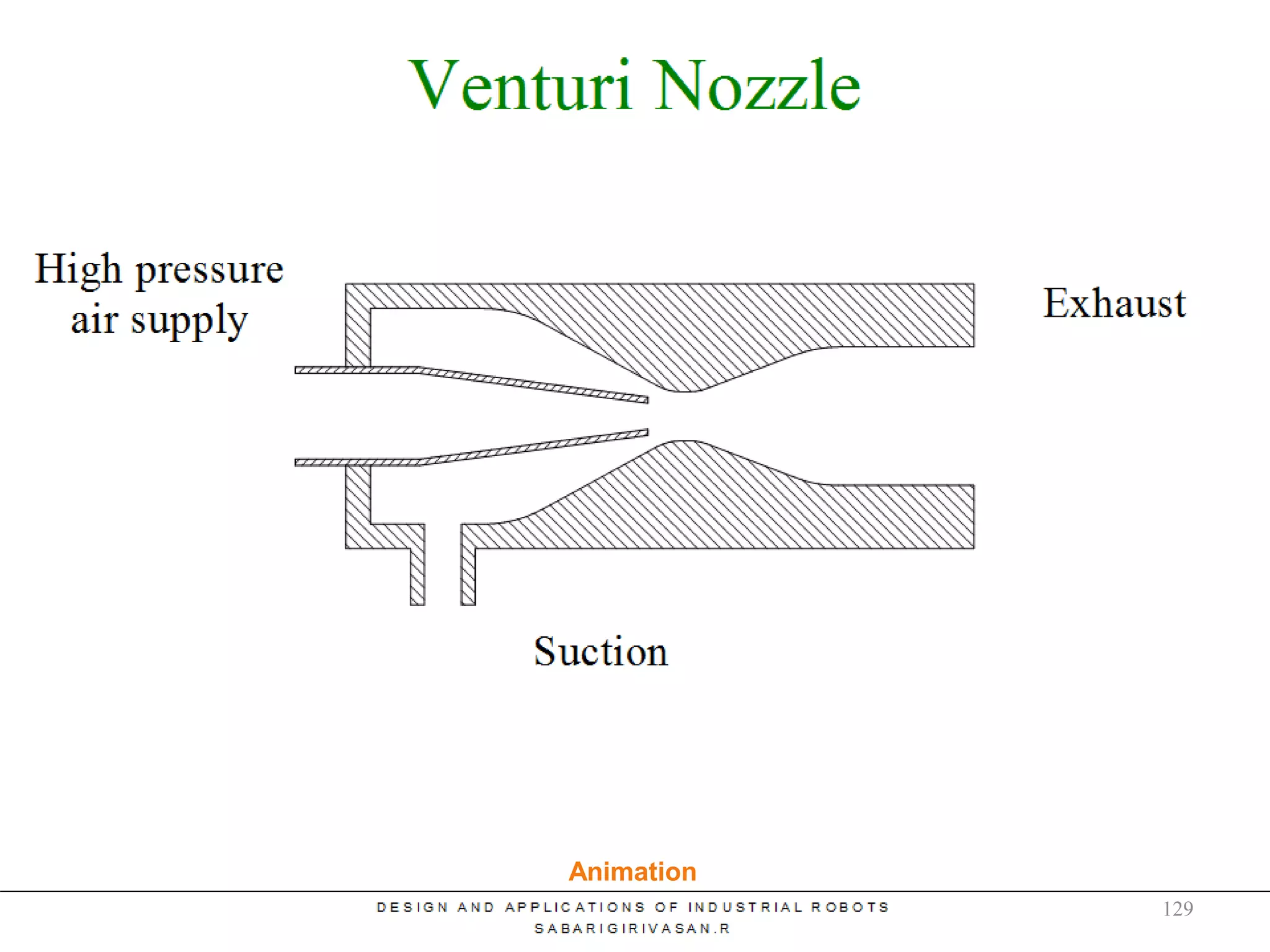 Venturi Nozzle

High pressure air supply

Exhaust

Suction

Animation

DESIGN AND APPLICATIONS OF INDUSTRIAL ROBOTS
SABARIGIRIVASAN.R

129